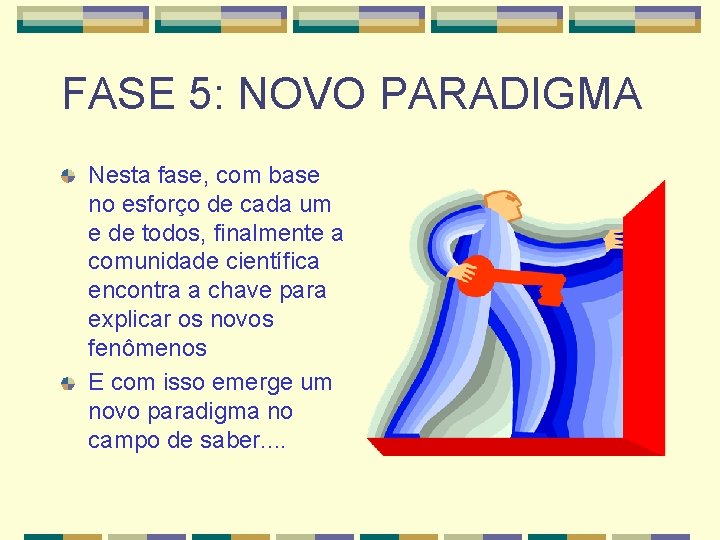 FASE 5: NOVO PARADIGMA

• Nesta fase, com base no esforço de cada um e de todos, finalmente a comunidade científica encontra a chave para explicar os novos fenômenos
• E com isso emerge um novo paradigma no campo de saber....